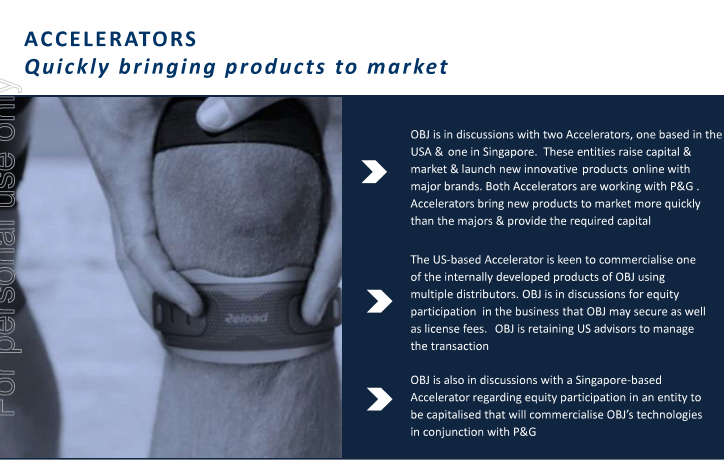 ACCELERATORS
Quickly bringing products to market

For personal use only

Reload

OBJ is in discussions with two Accelerators, one based in the USA & one in Singapore. These entities raise capital & market & launch new innovative products online with major brands. Both Accelerators are working with P&G . Accelerators bring new products to market more quickly than the majors & provide the required capital

The US-based Accelerator is keen to commercialise one of the internally developed products of OBJ using multiple distributors. OBJ is in discussions for equity participation in the business that OBJ may secure as well as license fees. OBJ is retaining US advisors to manage the transaction

OBJ is also in discussions with a Singapore-based Accelerator regarding equity participation in an entity to be capitalised that will commercialise OBJ's technologies in conjunction with P&G